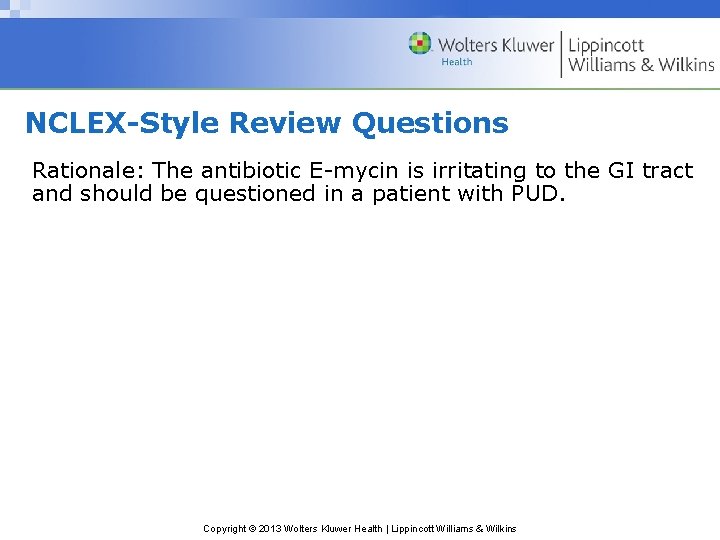 Wolters Kluwer
Health
Lippincott
Williams & Wilkins

NCLEX-Style Review Questions

Rationale: The antibiotic E-mycin is irritating to the GI tract and should be questioned in a patient with PUD.

Copyright © 2013 Wolters Kluwer Health | Lippincott Williams & Wilkins